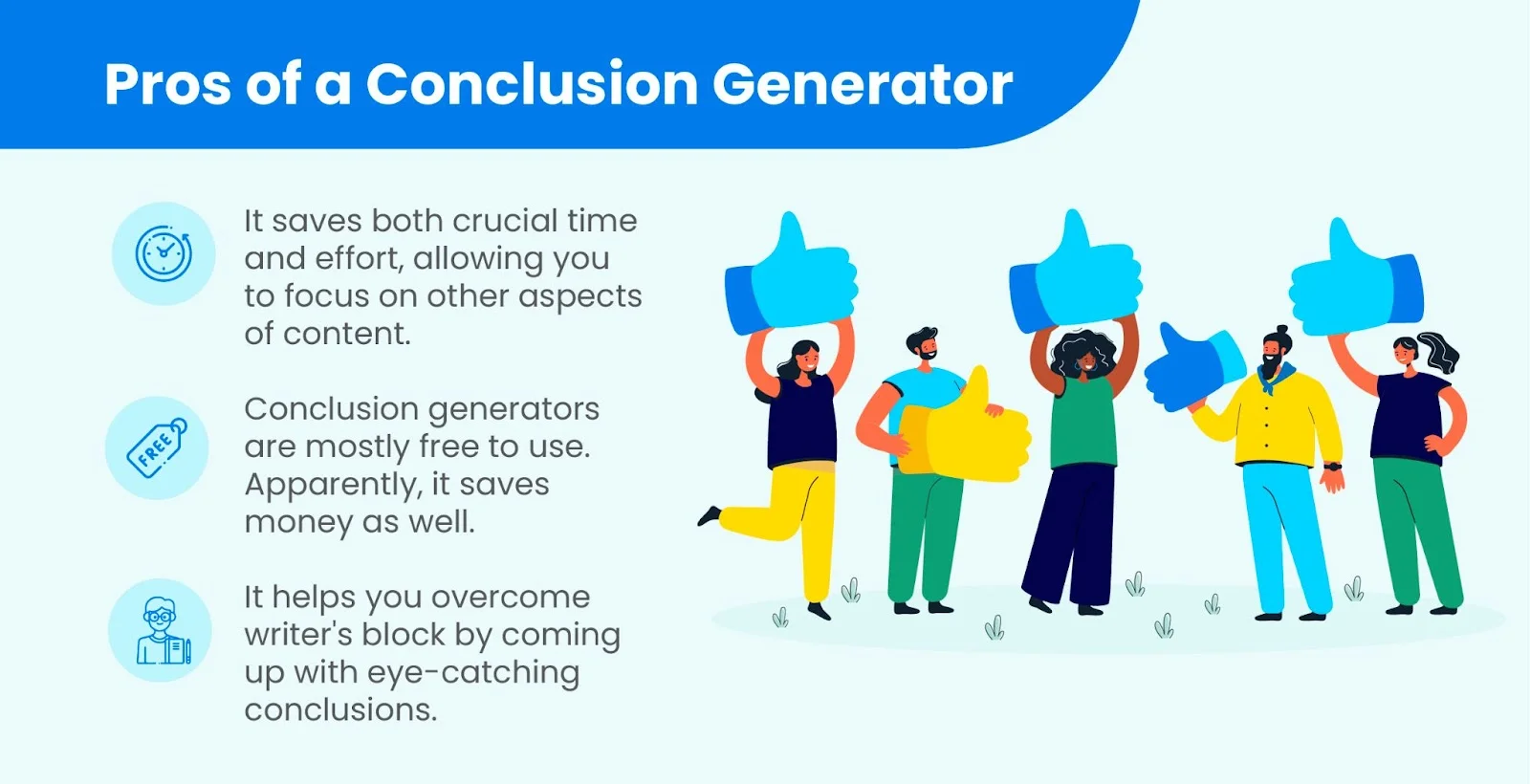 Pros of a Conclusion Generator

It saves both crucial time and effort, allowing you to focus on other aspects of content.

FREE

Conclusion generators are mostly free to use. Apparently, it saves money as well.

It helps you overcome writer's block by coming up with eye-catching conclusions.